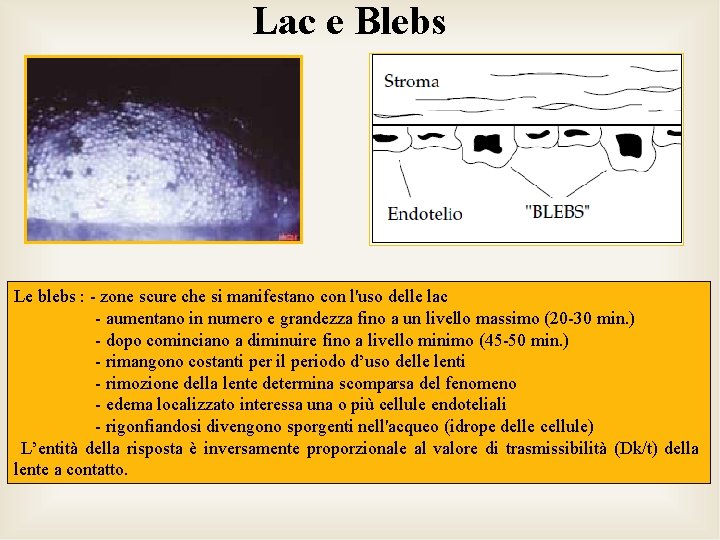 Lac e Blebs

Stroma

Endotelio

"BLEBS"

Le blebs : - zone scure che si manifestano con l'uso delle lac
- aumentano in numero e grandezza fino a un livello massimo (20-30 min.)
- dopo cominciano a diminuire fino a livello minimo (45-50 min.)
- rimangono costanti per il periodo d'uso delle lenti
- rimozione della lente determina scomparsa del fenomeno
- edema localizzato interessa una o più cellule endoteliali
- rigonfiandosi divengono sporgenti nell'acqueo (idrope delle cellule)
L'entità della risposta è inversamente proporzionale al valore di trasmissibilità (Dk/t) della lente a contatto.